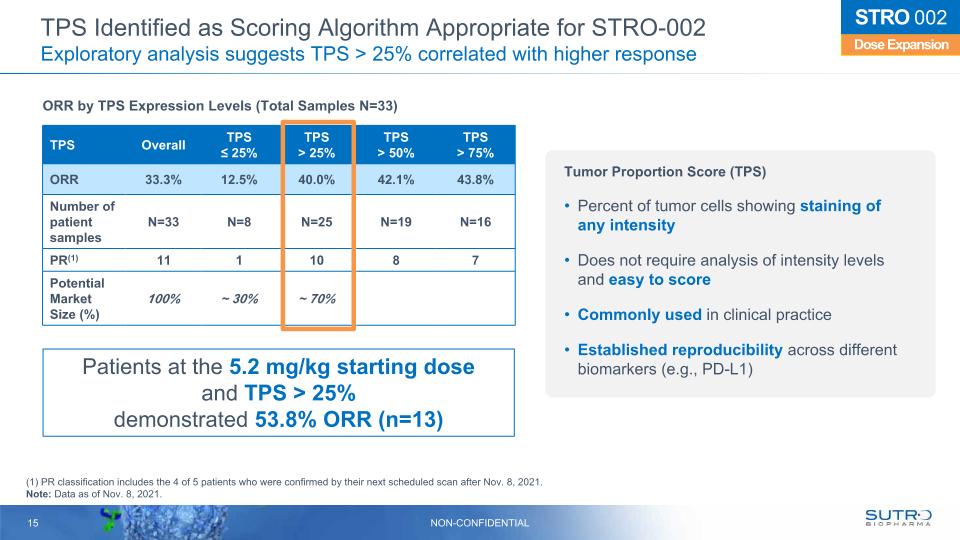 TPS Identified as Scoring Algorithm Appropriate for STRO-002
Exploratory analysis suggests TPS > 25% correlated with higher response

STRO 002
Dose Expansion

ORR by TPS Expression Levels (Total Samples N=33)

| TPS | Overall | TPS ≤ 25% | TPS > 25% | TPS > 50% | TPS > 75% |
|---|---|---|---|---|---|
| ORR | 33.3% | 12.5% | 40.0% | 42.1% | 43.8% |
| Number of patient samples | N=33 | N=8 | N=25 | N=19 | N=16 |
| PR$^{(1)}$ | 11 | 1 | 10 | 8 | 7 |
| Potential Market Size (%) | 100% | ~ 30% | ~ 70% | | |

Patients at the 5.2 mg/kg starting dose and TPS > 25% demonstrated 53.8% ORR (n=13)

Tumor Proportion Score (TPS)

• Percent of tumor cells showing staining of any intensity

• Does not require analysis of intensity levels and easy to score

• Commonly used in clinical practice

• Established reproducibility across different biomarkers (e.g., PD-L1)

(1) PR classification includes the 4 of 5 patients who were confirmed by their next scheduled scan after Nov. 8, 2021.
Note: Data as of Nov. 8, 2021.

15

NON-CONFIDENTIAL

SUTRO BIOPHARMA